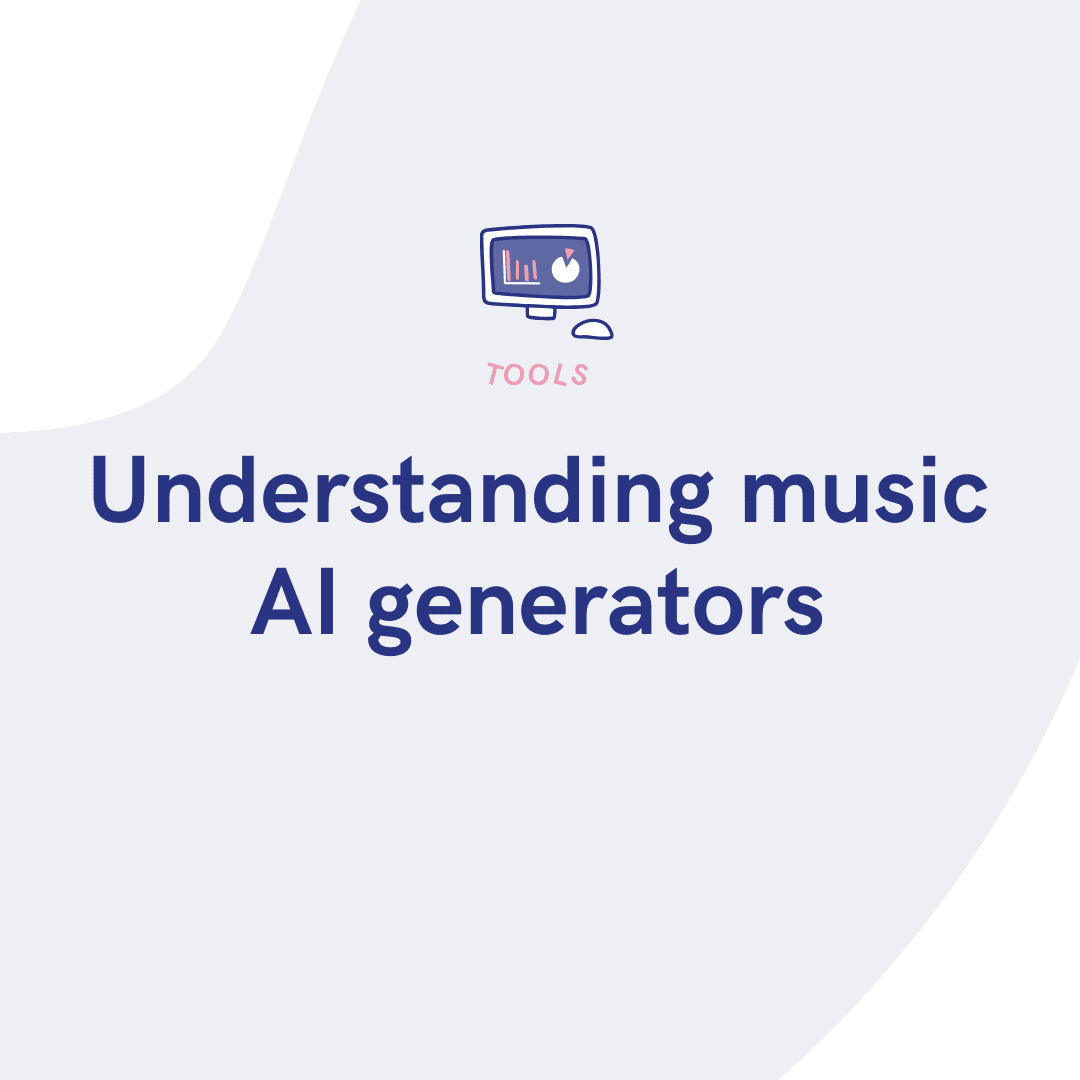 TOOLS

Understanding music AI generators